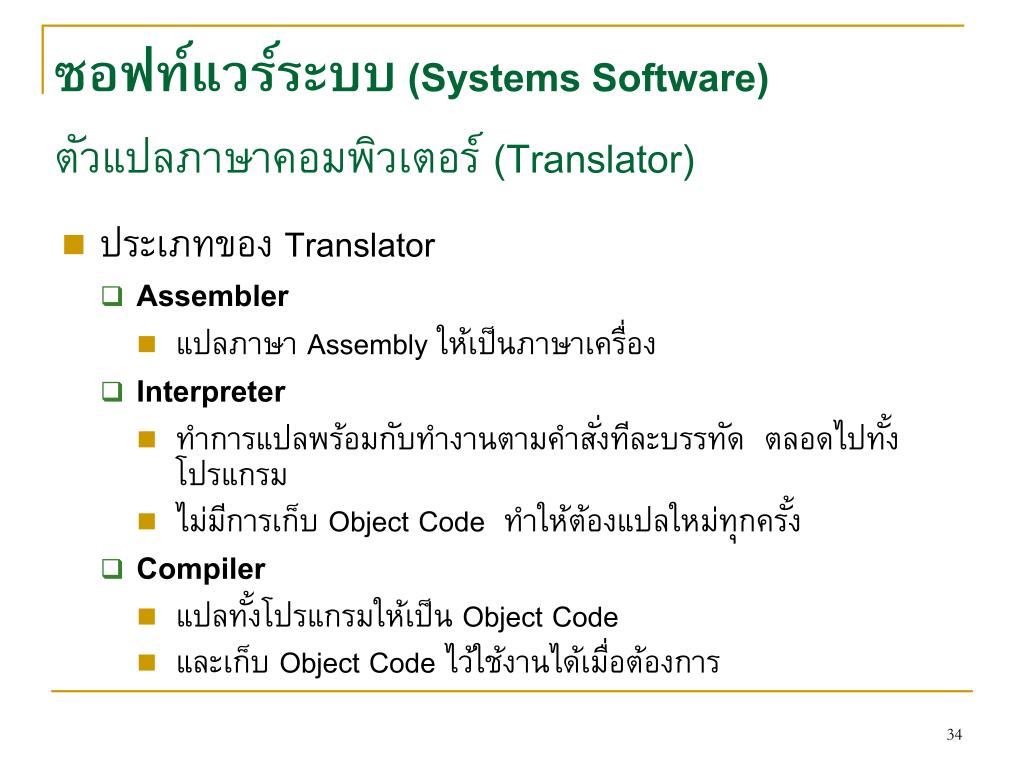 ซอฟท์แวร์ระบบ (Systems Software)

ตัวแปลภาษาคอมพิวเตอร์ (Translator)

ประเภทของ Translator

Assembler

แปลภาษา Assembly ให้เป็นภาษาเครื่อง

Interpreter

ทำการแปลพร้อมกับทำงานตามคำสั่งทีละบรรทัด ตลอดไปทั้งโปรแกรม

ไม่มีการเก็บ Object Code ทำให้ต้องแปลใหม่ทุกครั้ง

Compiler

แปลทั้งโปรแกรมให้เป็น Object Code

และเก็บ Object Code ไว้ใช้งานได้เมื่อต้องการ

34